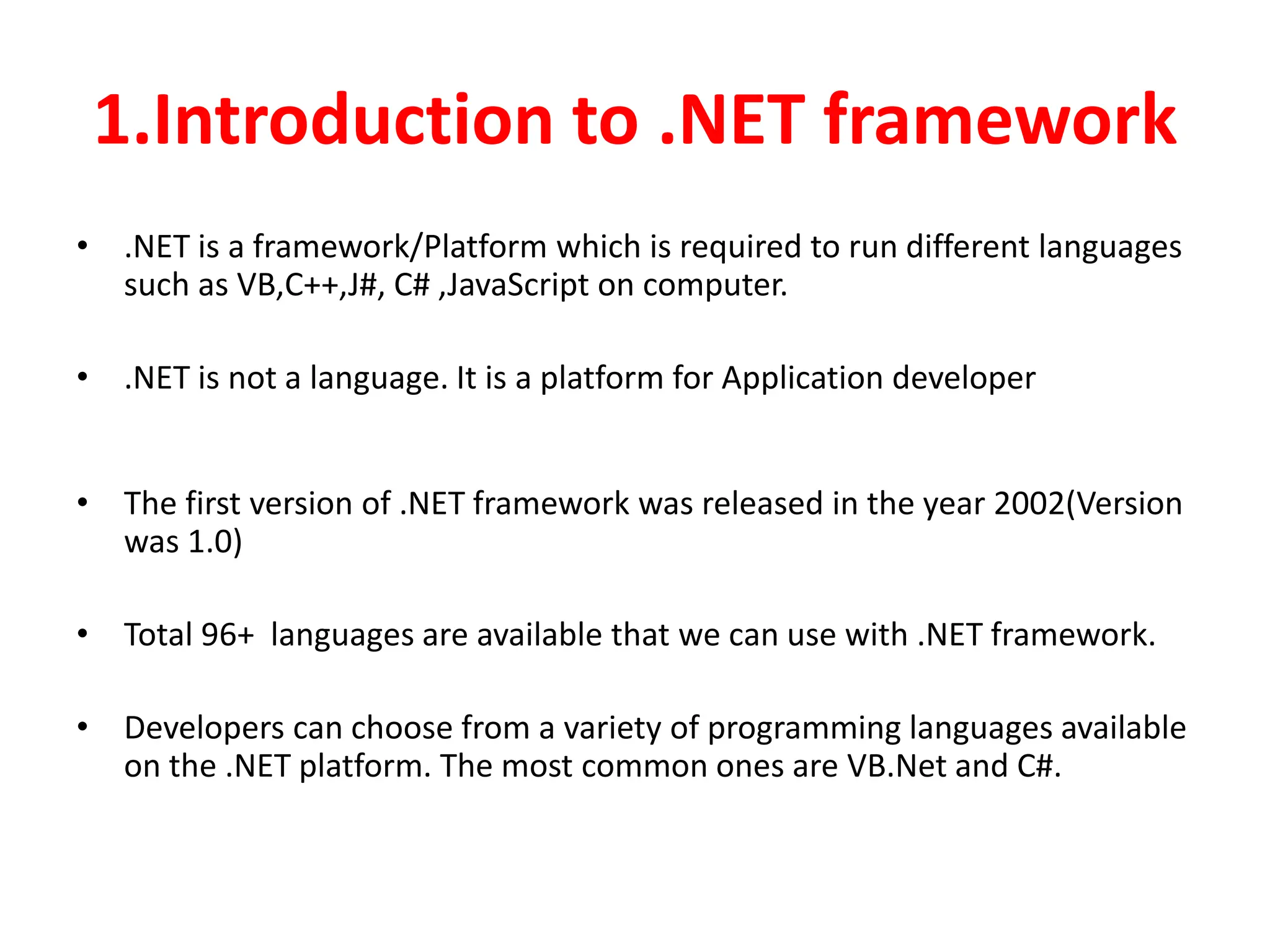 1.Introduction to .NET framework

• .NET is a framework/Platform which is required to run different languages such as VB,C++,J#, C# ,JavaScript on computer.

• .NET is not a language. It is a platform for Application developer

• The first version of .NET framework was released in the year 2002(Version was 1.0)

• Total 96+ languages are available that we can use with .NET framework.

• Developers can choose from a variety of programming languages available on the .NET platform. The most common ones are VB.Net and C#.